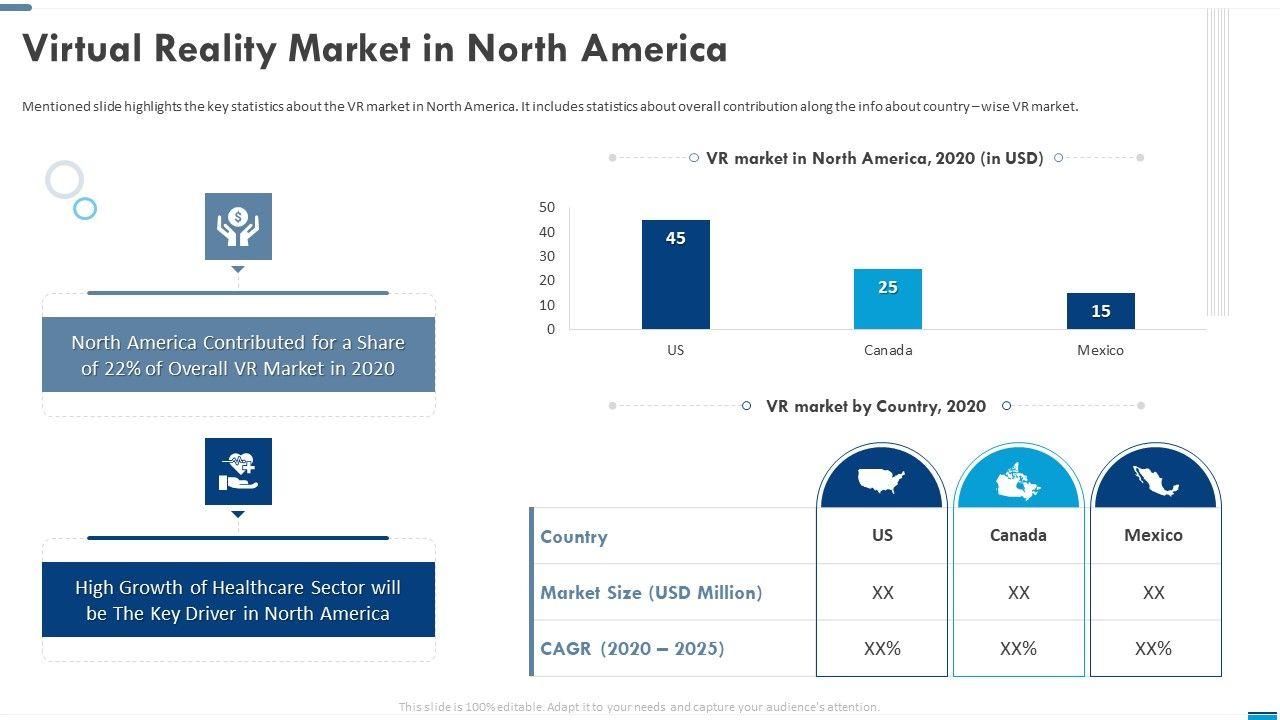 Virtual Reality Market in North America

Mentioned slide highlights the key statistics about the VR market in North America. It includes statistics about overall contribution along the info about country – wise VR market.

North America Contributed for a Share of 22% of Overall VR Market in 2020

High Growth of Healthcare Sector will be The Key Driver in North America

VR market in North America, 2020 (in USD)

50
40
30
20
10
0

45
25
15

US
Canada
Mexico

VR market by Country, 2020

| Country | US | Canada | Mexico |
|---|---|---|---|
| Market Size (USD Million) | XX | XX | XX |
| CAGR (2020 – 2025) | XX% | XX% | XX% |

This slide is 100% editable. Adapt it to your needs and capture your audience's attention.